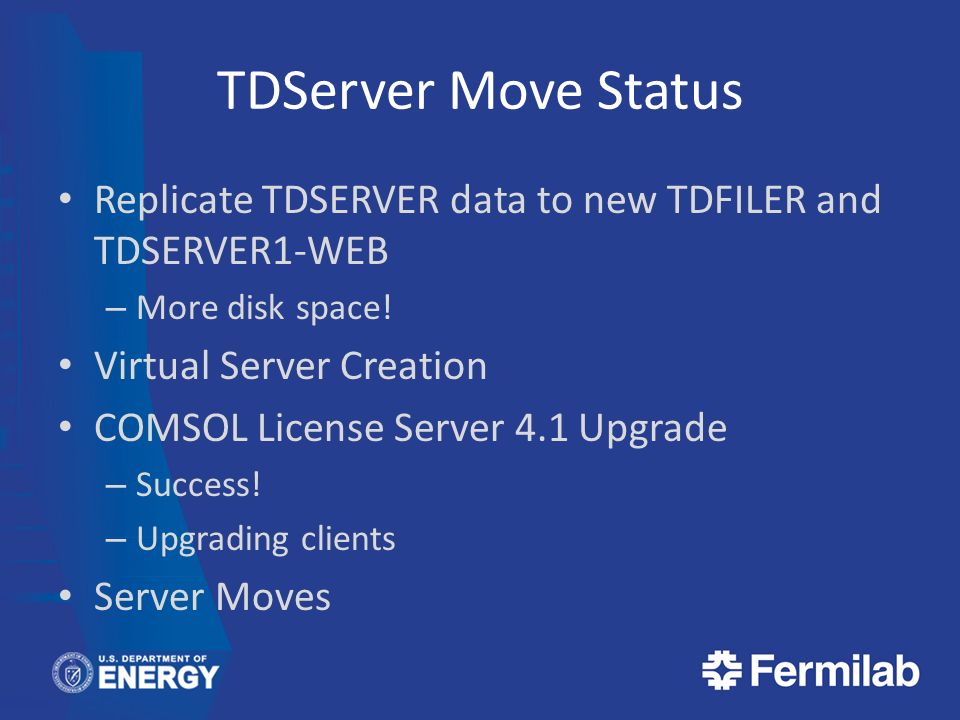 TDServer Move Status

• Replicate TDSERVER data to new TDFILER and TDSERVER1-WEB
– More disk space!
• Virtual Server Creation
• COMSOL License Server 4.1 Upgrade
– Success!
– Upgrading clients
• Server Moves

U.S. DEPARTMENT OF ENERGY

Fermilab